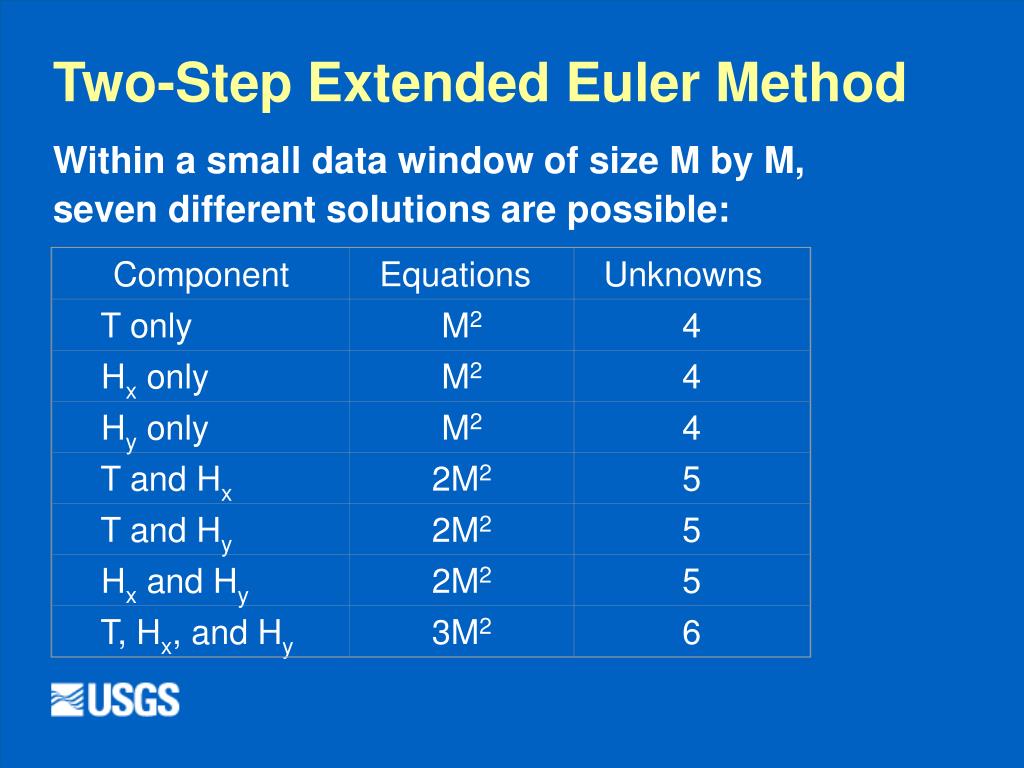 Two-Step Extended Euler Method

Within a small data window of size M by M, seven different solutions are possible:

| Component | Equations | Unknowns |
|---|---|---|
| T only | $M^2$ | 4 |
| $H_x$ only | $M^2$ | 4 |
| $H_y$ only | $M^2$ | 4 |
| T and $H_x$ | $2M^2$ | 5 |
| T and $H_y$ | $2M^2$ | 5 |
| $H_x$ and $H_y$ | $2M^2$ | 5 |
| T, $H_x$, and $H_y$ | $3M^2$ | 6 |

USGS